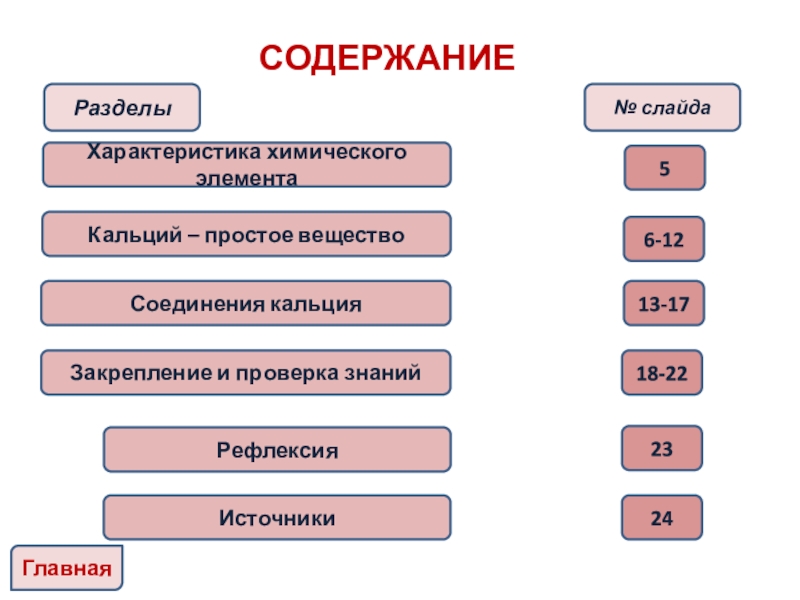 СОДЕРЖАНИЕ

| Разделы | № слайда |
|---|---|
| Характеристика химического элемента | 5 |
| Кальций – простое вещество | 6-12 |
| Соединения кальция | 13-17 |
| Закрепление и проверка знаний | 18-22 |
| Рефлексия | 23 |
| Источники | 24 |

Главная